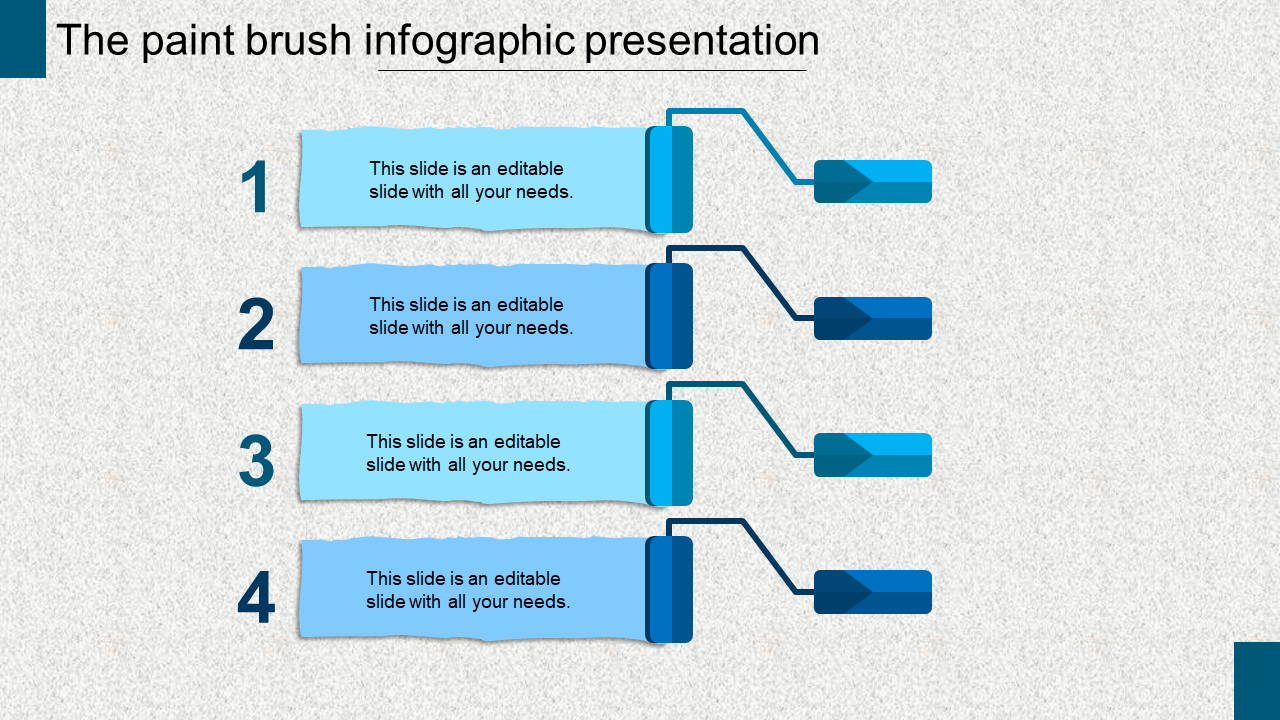 The paint brush infographic presentation

1
This slide is an editable slide with all your needs.

2
This slide is an editable slide with all your needs.

3
This slide is an editable slide with all your needs.

4
This slide is an editable slide with all your needs.